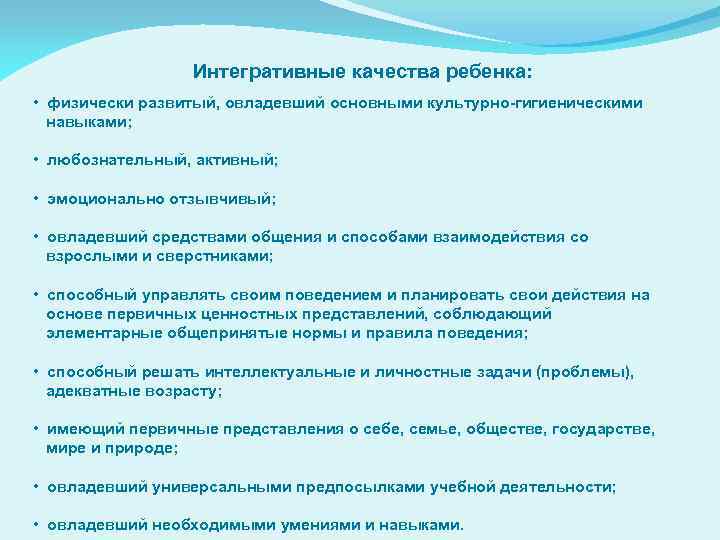 Интегративные качества ребенка:

• физически развитый, овладевший основными культурно-гигиеническими навыками;

• любознательный, активный;

• эмоционально отзывчивый;

• овладевший средствами общения и способами взаимодействия со взрослыми и сверстниками;

• способный управлять своим поведением и планировать свои действия на основе первичных ценностных представлений, соблюдающий элементарные общепринятые нормы и правила поведения;

• способный решать интеллектуальные и личностные задачи (проблемы), адекватные возрасту;

• имеющий первичные представления о себе, семье, обществе, государстве, мире и природе;

• овладевший универсальными предпосылками учебной деятельности;

• овладевший необходимыми умениями и навыками.